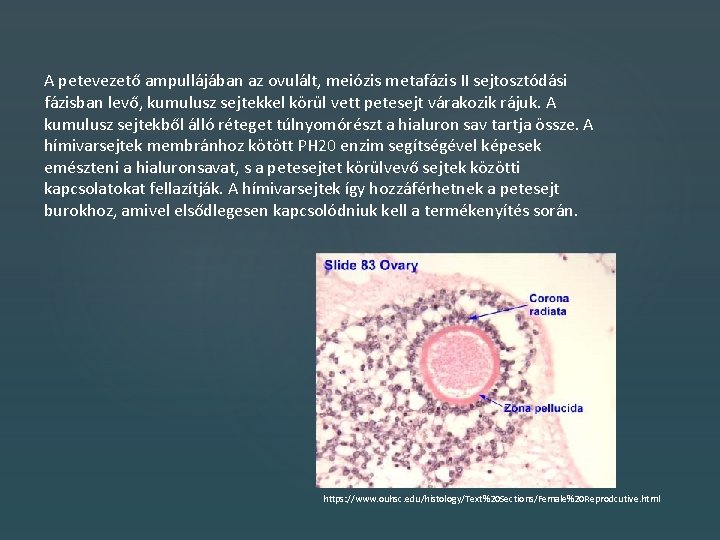 A petevezető ampullájában az ovulált, meiózis metafázis II sejtosztódási fázisban levő, kumulusz sejtekkel körül vett petesejt várakozik rájuk. A kumulusz sejtekből álló réteget túlnyomórészt a hialuron sav tartja össze. A hímivarsejtek membránhoz kötött PH20 enzim segítségével képesek emészteni a hialuronsavat, s a petesejtet körülvevő sejtek közötti kapcsolatokat fellazítják. A hímivarsejtek így hozzáférhetnek a petesejt burokhoz, amivel elsődlegesen kapcsolódniuk kell a termékenyítés során.

Slide 83 Ovary

Corona radiata

Zona pellucida

https://www.ouhsc.edu/histology/Text%20Sections/Female%20Reprodcutive.html